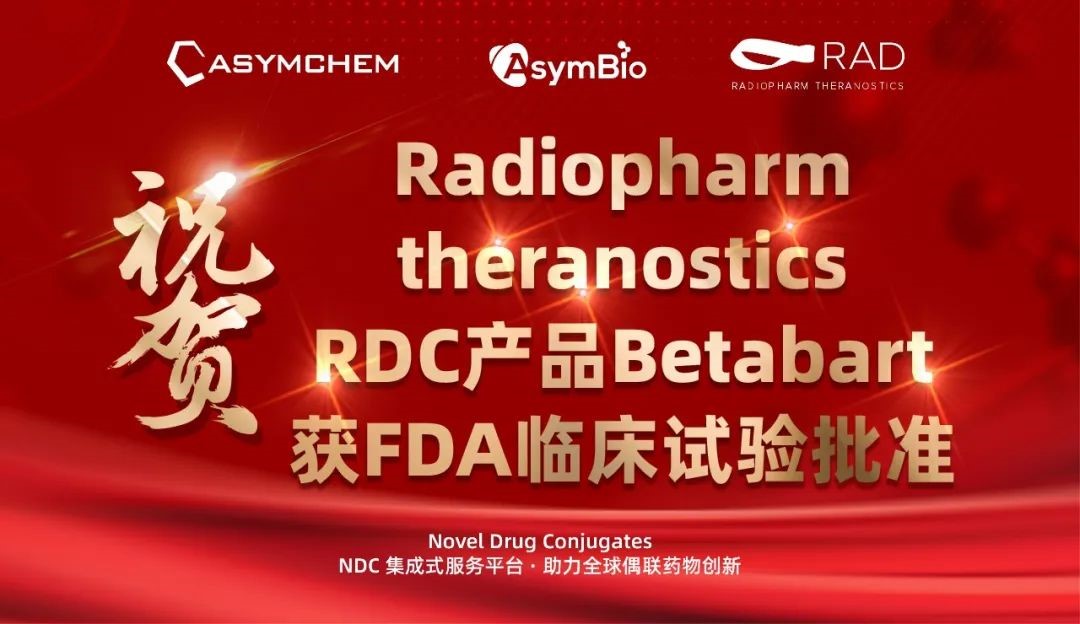 ASYMCHEM
AsymBio
RAD
RADIOPHARM THERANOSTICS

祝贺

Radiopharm theranostics RDC产品Betabart 获FDA临床试验批准

Novel Drug Conjugates
NDC 集成式服务平台 · 助力全球偶联药物创新